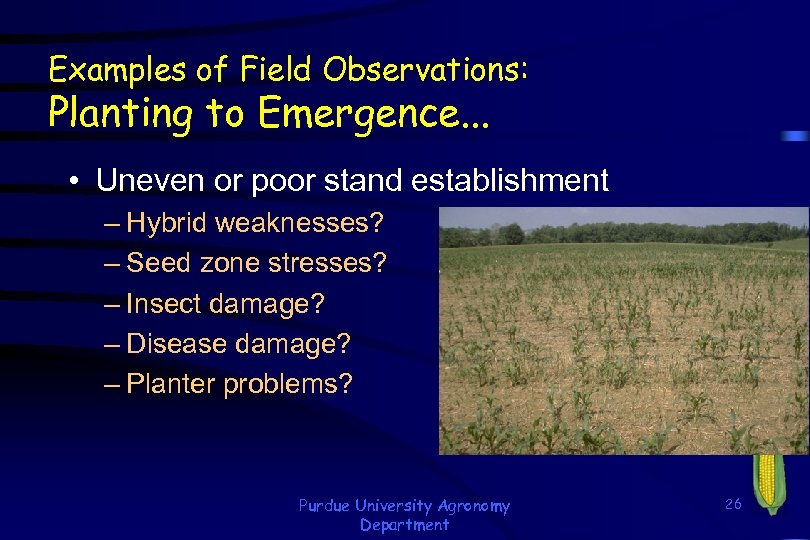 Examples of Field Observations:
Planting to Emergence...

• Uneven or poor stand establishment
– Hybrid weaknesses?
– Seed zone stresses?
– Insect damage?
– Disease damage?
– Planter problems?

Purdue University Agronomy Department

26